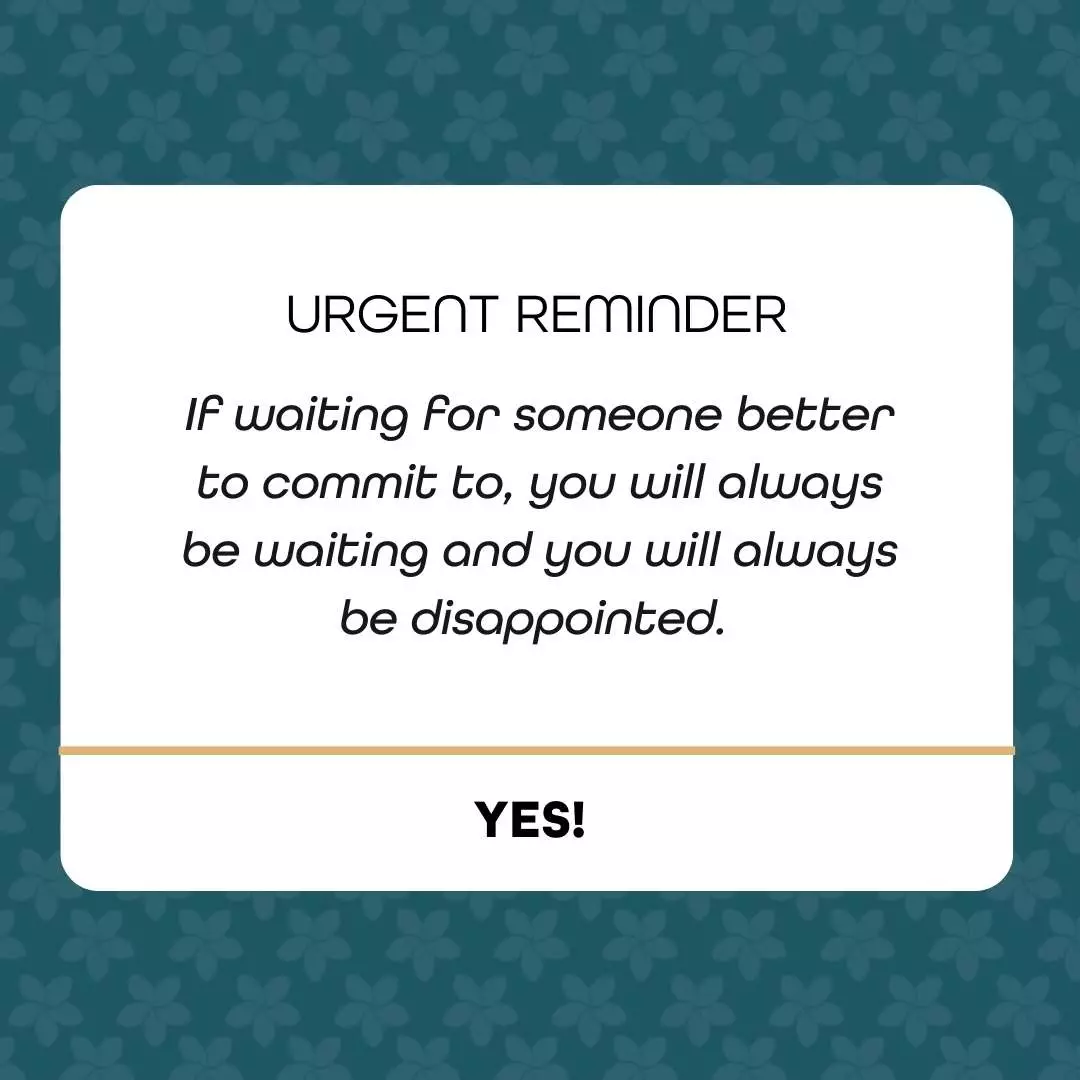 URGENT REMINDER

If waiting for someone better to commit to, you will always be waiting and you will always be disappointed.

YES!